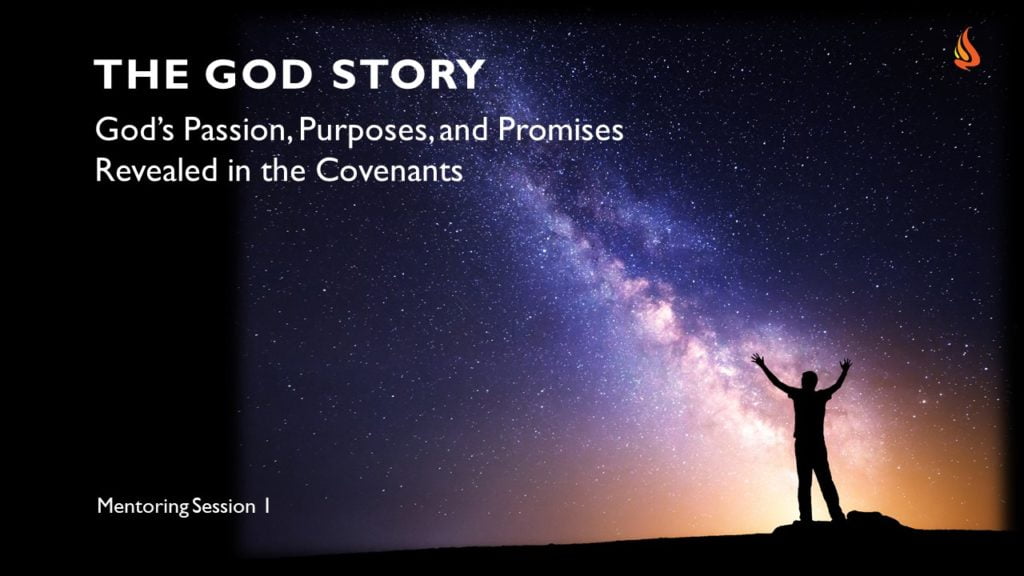 THE GOD STORY

God's Passion, Purposes, and Promises Revealed in the Covenants

Mentoring Session 1